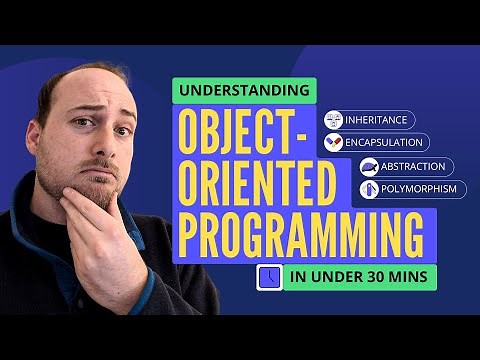 UNDERSTANDING

OBJECT-ORIENTED PROGRAMMING

INHERITANCE
ENCAPSULATION
ABSTRACTION
POLYMORPHISM

IN UNDER 30 MINS